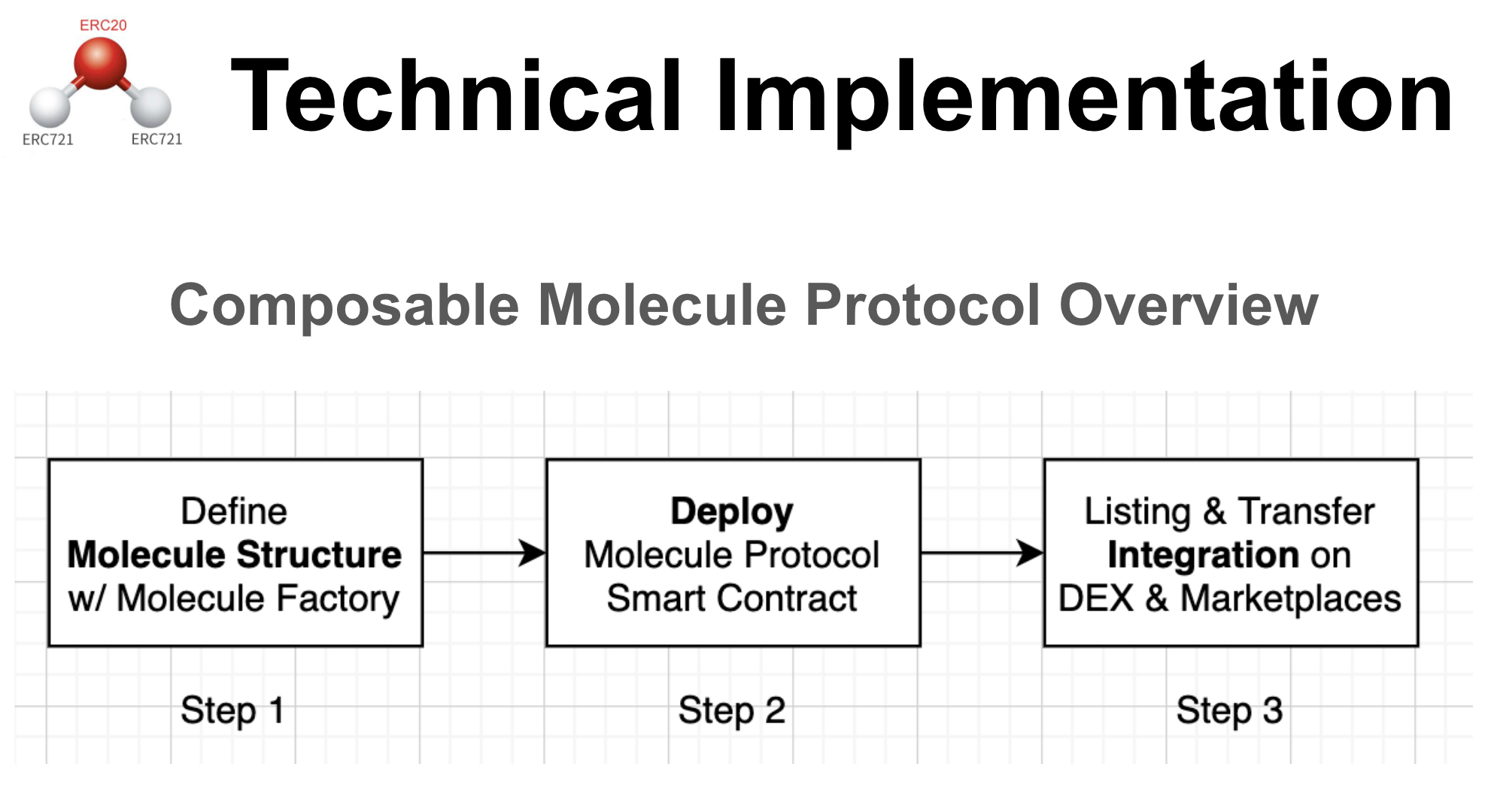 ERC20
ERC721
ERC721

Technical Implementation

Composable Molecule Protocol Overview

Define
Molecule Structure
w/ Molecule Factory

Deploy
Molecule Protocol
Smart Contract

Listing & Transfer
Integration on
DEX & Marketplaces

Step 1

Step 2

Step 3